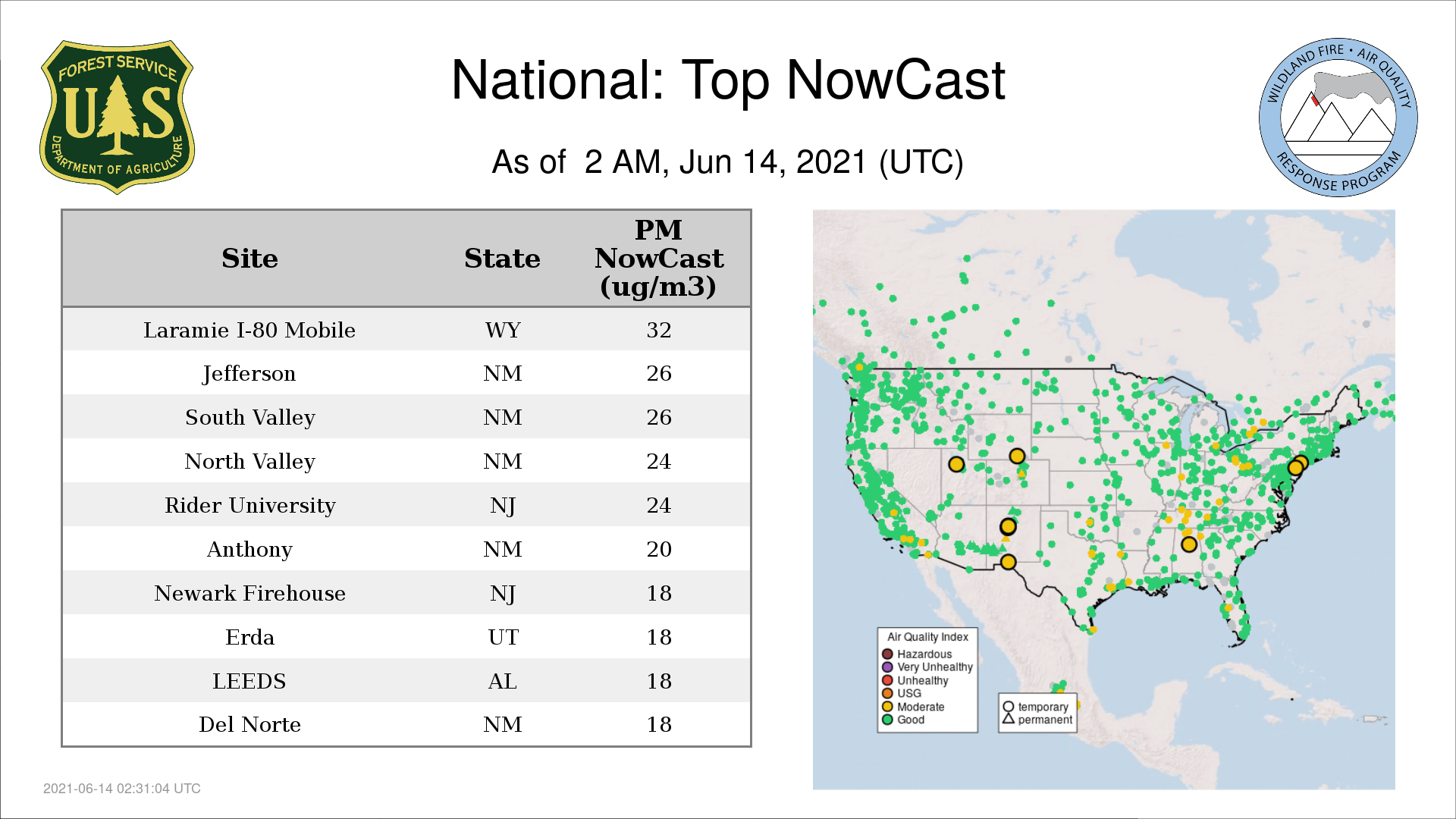 FOREST SERVICE
U S
DEPARTMENT OF AGRICULTURE

National: Top NowCast

As of 2 AM, Jun 14, 2021 (UTC)

WILDLAND FIRE • AIR QUALITY
RESPONSE PROGRAM

| Site | State | PM NowCast (ug/m3) |
|---|---|---|
| Laramie I-80 Mobile | WY | 32 |
| Jefferson | NM | 26 |
| South Valley | NM | 26 |
| North Valley | NM | 24 |
| Rider University | NJ | 24 |
| Anthony | NM | 20 |
| Newark Firehouse | NJ | 18 |
| Erda | UT | 18 |
| LEEDS | AL | 18 |
| Del Norte | NM | 18 |

Air Quality Index
Hazardous
Very Unhealthy
Unhealthy
USG
Moderate
Good

temporary
permanent

2021-06-14 02:31:04 UTC